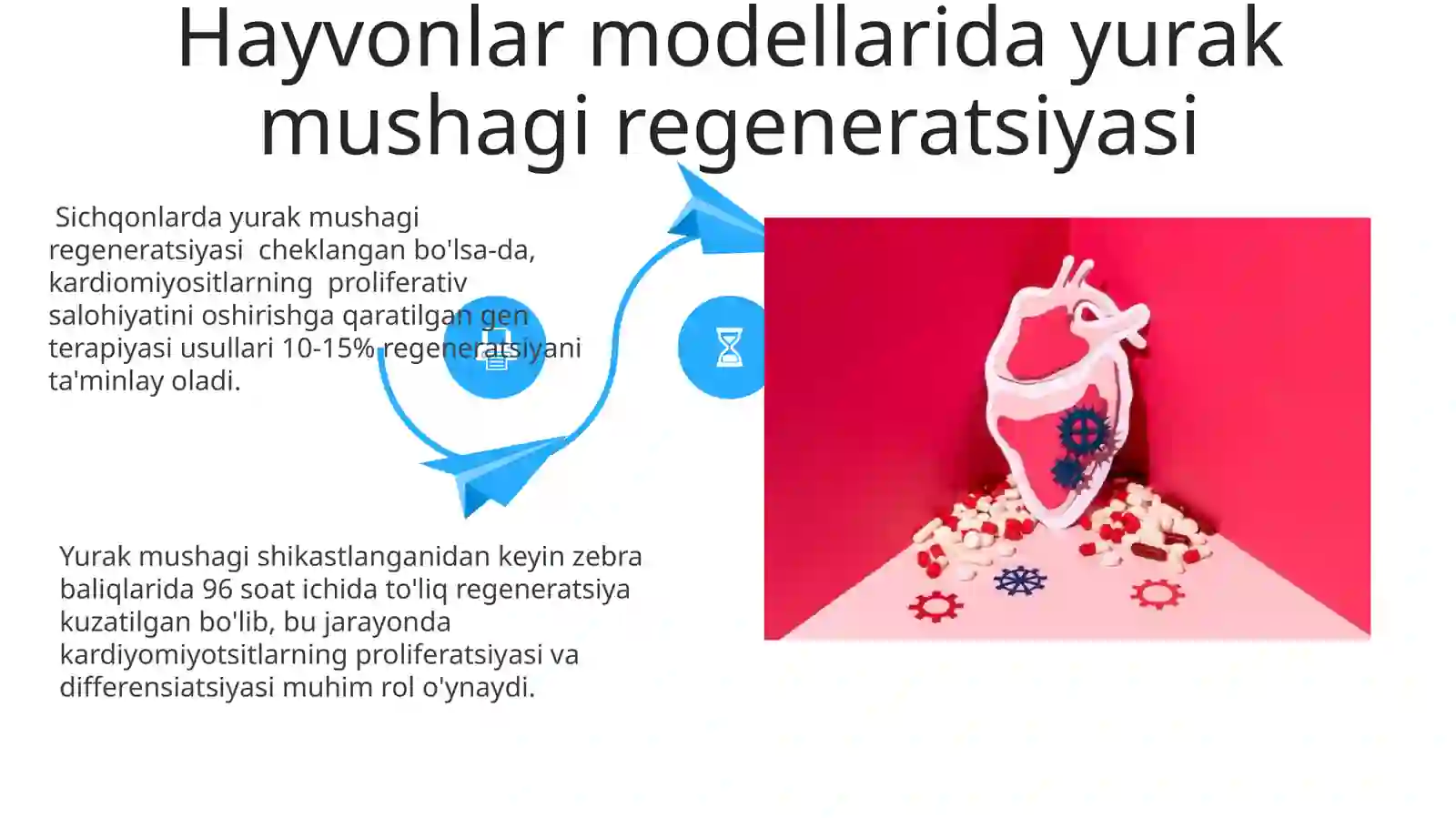 Hayvonlar modellarida yurak mushagi regeneratsiyasi

Sichqonlarda yurak mushagi regeneratsiyasi cheklangan bo'lsa-da, kardiomiyositlarning proliferativ salohiyatini oshirishga qaratilgan gen terapiyasi usullari 10-15% regeneratsiyani ta'minlay oladi.

Yurak mushagi shikastlanganidan keyin zebra baliqlarida 96 soat ichida to'liq regeneratsiya kuzatilgan bo'lib, bu jarayonda kardiyomiyotsitlarning proliferatsiyasi va differensiatsiyasi muhim rol o'ynaydi.